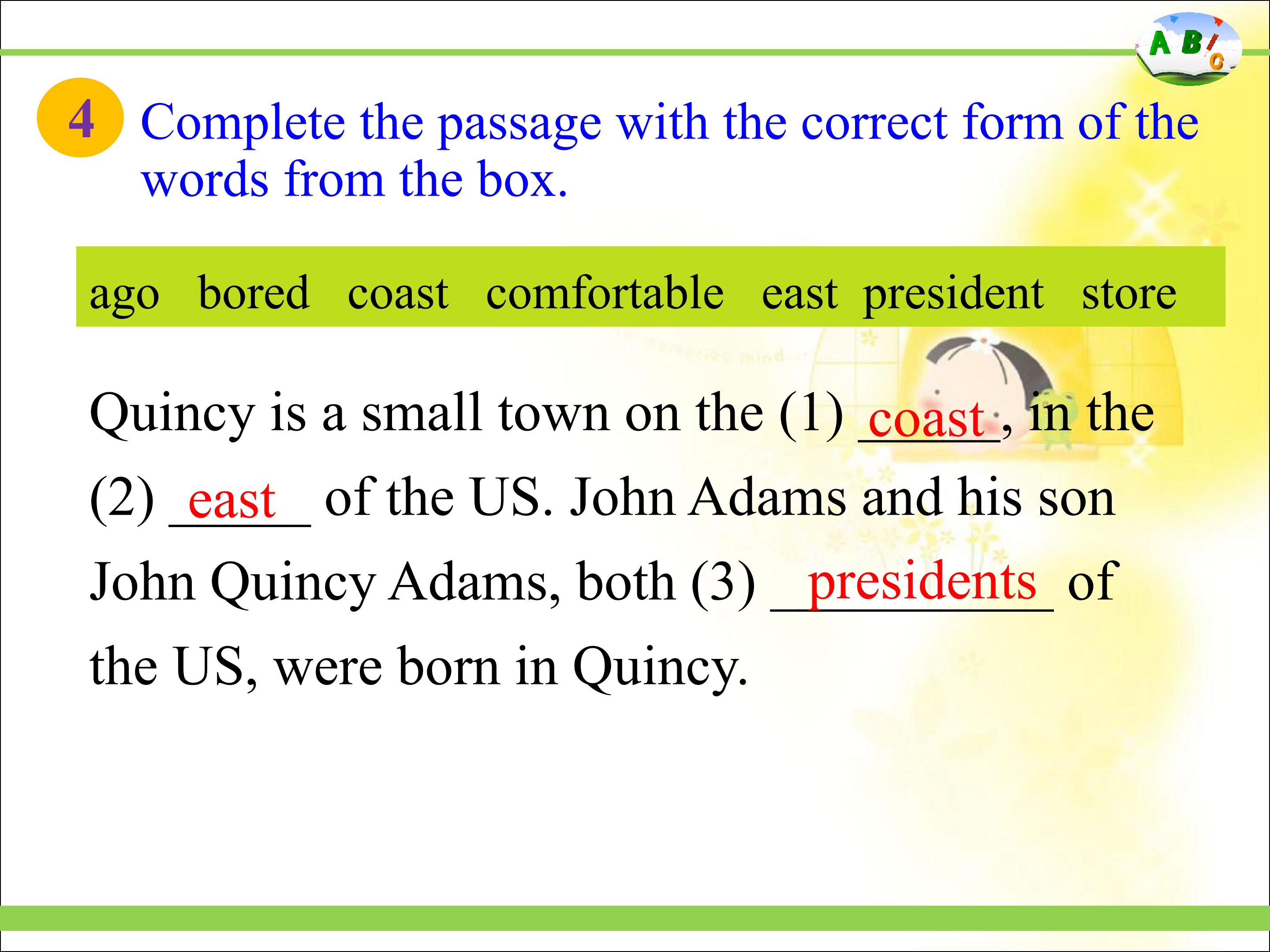 A B C

4 Complete the passage with the correct form of the words from the box.

ago bored coast comfortable east president store

Quincy is a small town on the (1) coast, in the (2) east of the US. John Adams and his son John Quincy Adams, both (3) presidents of the US, were born in Quincy.